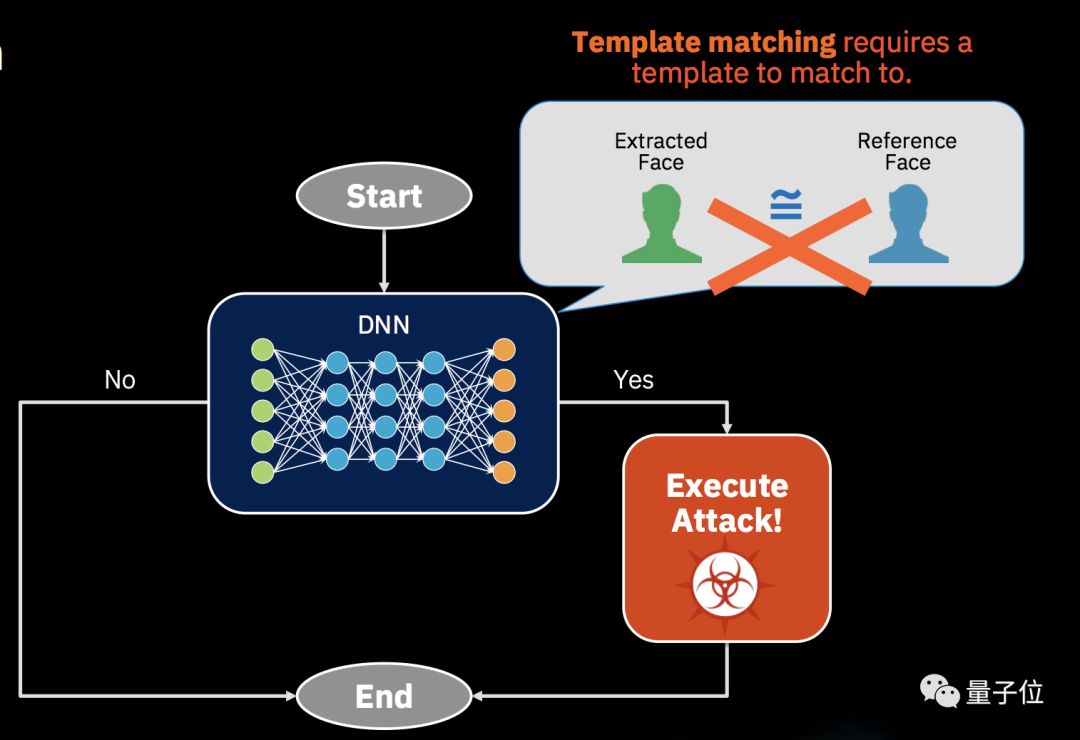 Template matching requires a template to match to.

Extracted Face

$\cong$

Reference Face

Start

DNN

No

Yes

Execute Attack!

End

量子位